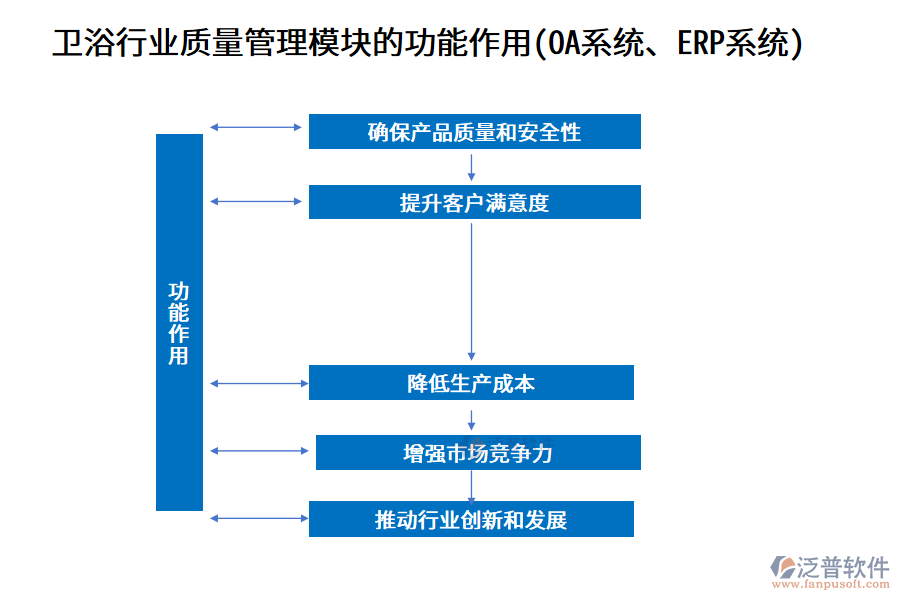 卫浴行业质量管理模块的功能作用(OA系统、ERP系统)

功能作用

确保产品质量和安全性

提升客户满意度

降低生产成本

增强市场竞争力

推动行业创新和发展

泛普软件
www.fanpusoft.com